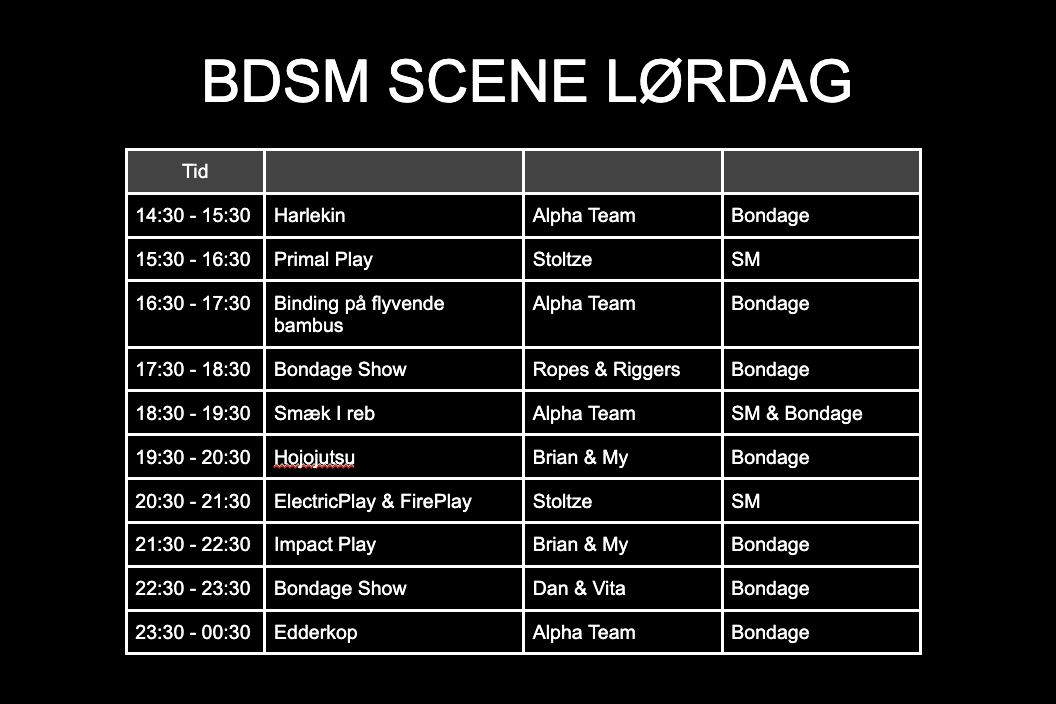 BDSM SCENE LØRDAG

| Tid | | | |
|---|---|---|---|
| 14:30 - 15:30 | Harlekin | Alpha Team | Bondage |
| 15:30 - 16:30 | Primal Play | Stoltze | SM |
| 16:30 - 17:30 | Binding på flyvende bambus | Alpha Team | Bondage |
| 17:30 - 18:30 | Bondage Show | Ropes & Riggers | Bondage |
| 18:30 - 19:30 | Smæk I reb | Alpha Team | SM & Bondage |
| 19:30 - 20:30 | Hojojutsu | Brian & My | Bondage |
| 20:30 - 21:30 | ElectricPlay & FirePlay | Stoltze | SM |
| 21:30 - 22:30 | Impact Play | Brian & My | Bondage |
| 22:30 - 23:30 | Bondage Show | Dan & Vita | Bondage |
| 23:30 - 00:30 | Edderkop | Alpha Team | Bondage |